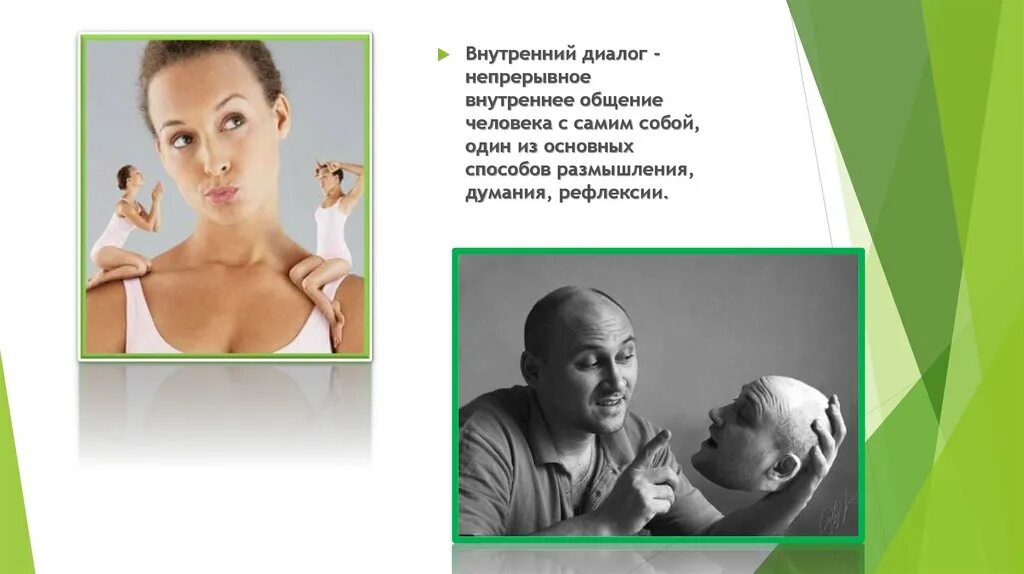 Внутренний диалог - непрерывное внутреннее общение человека с самим собой, один из основных способов размышления, думания, рефлексии.